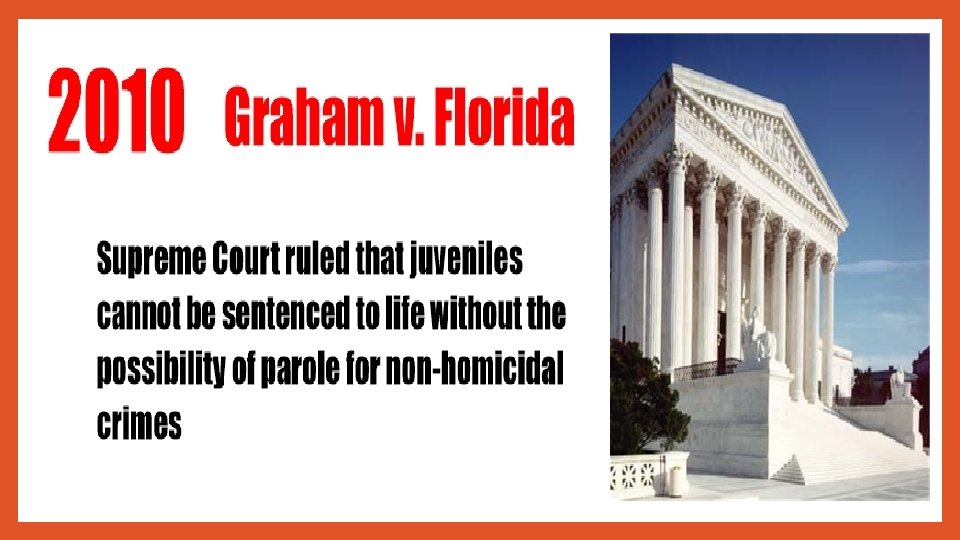 2010 Graham v. Florida

Supreme Court ruled that juveniles cannot be sentenced to life without the possibility of parole for non-homicidal crimes